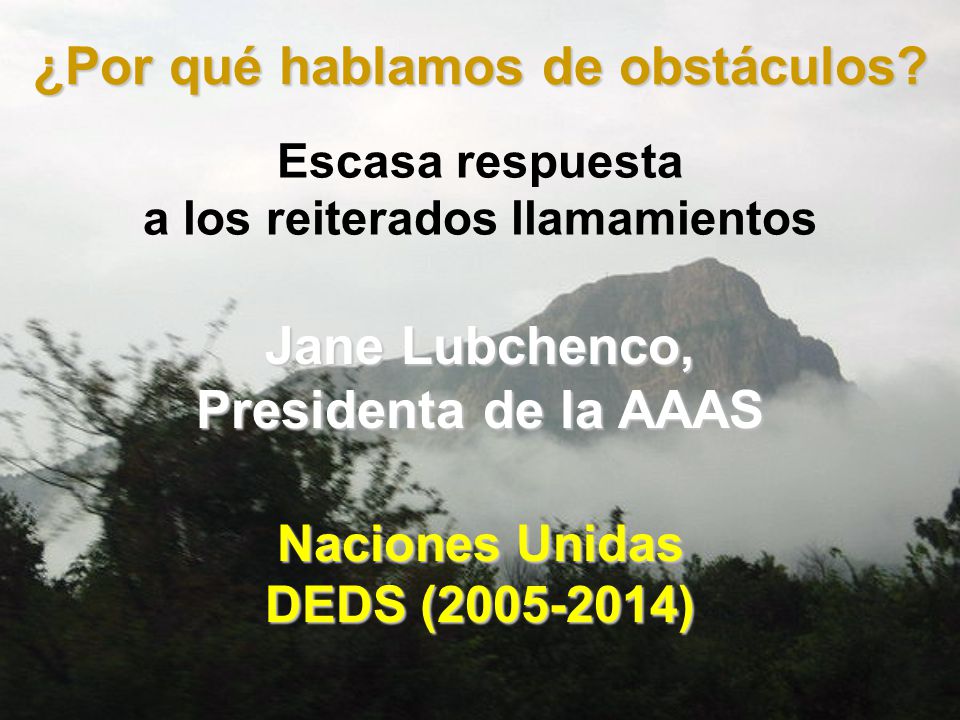 ¿Por qué hablamos de obstáculos?

Escasa respuesta
a los reiterados llamamientos

Jane Lubchenco,
Presidenta de la AAAS

Naciones Unidas
DEDS (2005-2014)